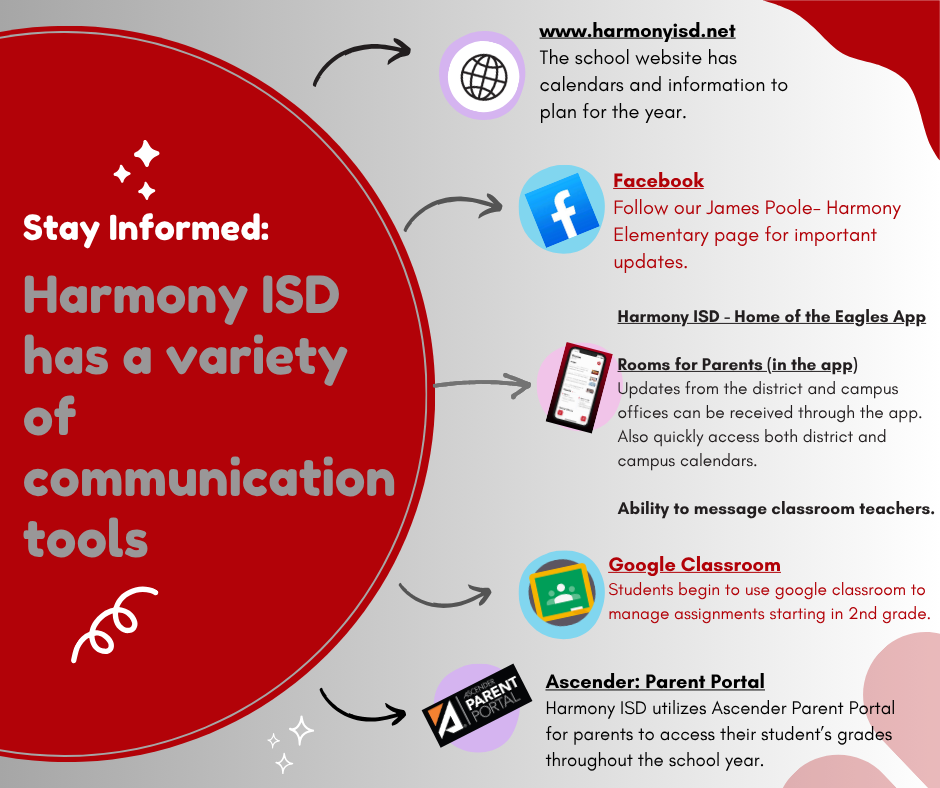 Stay Informed:

Harmony ISD has a variety of communication tools

www.harmonyisd.net
The school website has calendars and information to plan for the year.

Facebook
Follow our James Poole- Harmony Elementary page for important updates.

Harmony ISD - Home of the Eagles App

Rooms for Parents (in the app)
Updates from the district and campus offices can be received through the app. Also quickly access both district and campus calendars.

Ability to message classroom teachers.

Google Classroom
Students begin to use google classroom to manage assignments starting in 2nd grade.

ASCENDER PARENT PORTAL

Ascender: Parent Portal
Harmony ISD utilizes Ascender Parent Portal for parents to access their student's grades throughout the school year.